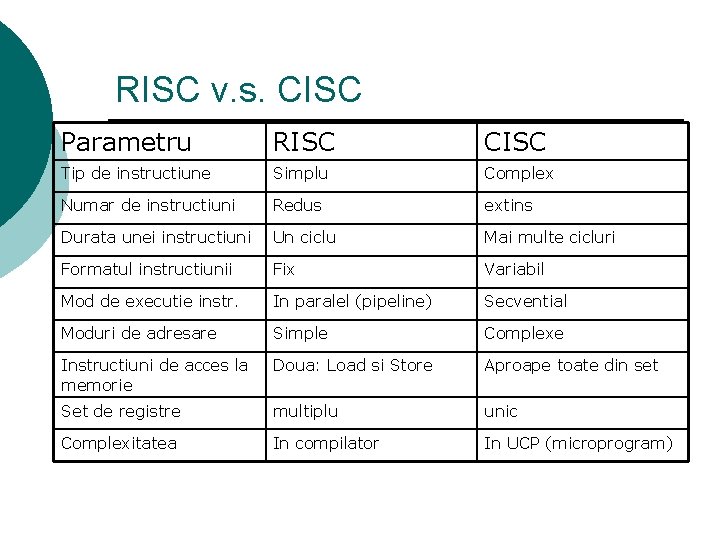 RISC v.s. CISC

| Parametru | RISC | CISC |
|---|---|---|
| Tip de instructiune | Simplu | Complex |
| Numar de instructiuni | Redus | extins |
| Durata unei instructiuni | Un ciclu | Mai multe cicluri |
| Formatul instructiunii | Fix | Variabil |
| Mod de executie instr. | In paralel (pipeline) | Secvential |
| Moduri de adresare | Simple | Complexe |
| Instructiuni de acces la memorie | Doua: Load si Store | Aproape toate din set |
| Set de registre | multiplu | unic |
| Complexitatea | In compilator | In UCP (microprogram) |